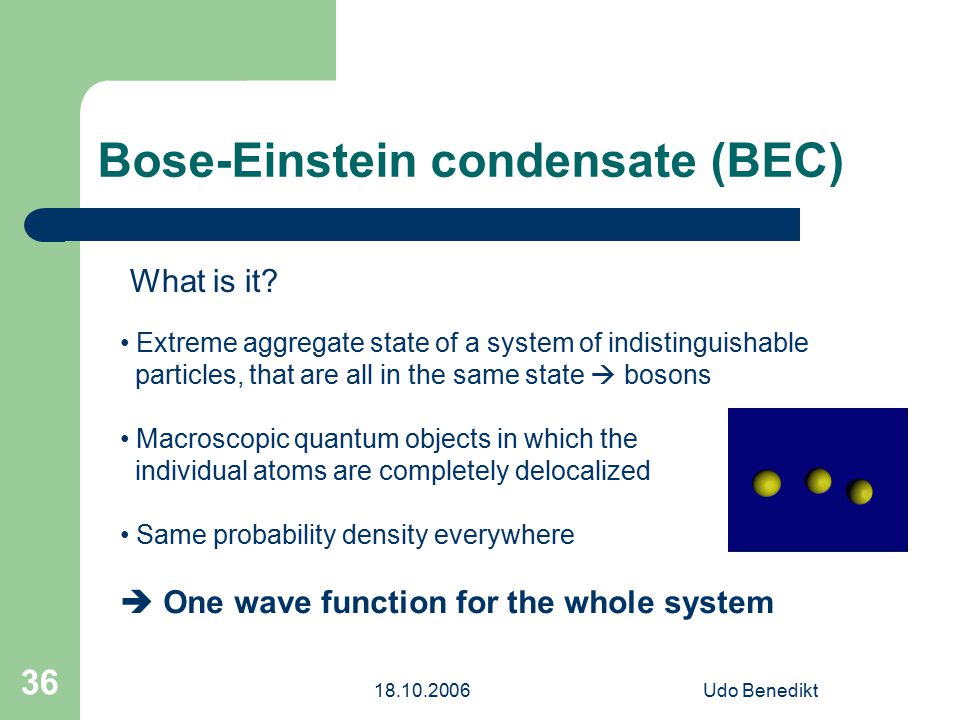 Bose-Einstein condensate (BEC)

What is it?

• Extreme aggregate state of a system of indistinguishable particles, that are all in the same state → bosons

• Macroscopic quantum objects in which the individual atoms are completely delocalized

• Same probability density everywhere

→ One wave function for the whole system

36

18.10.2006

Udo Benedikt